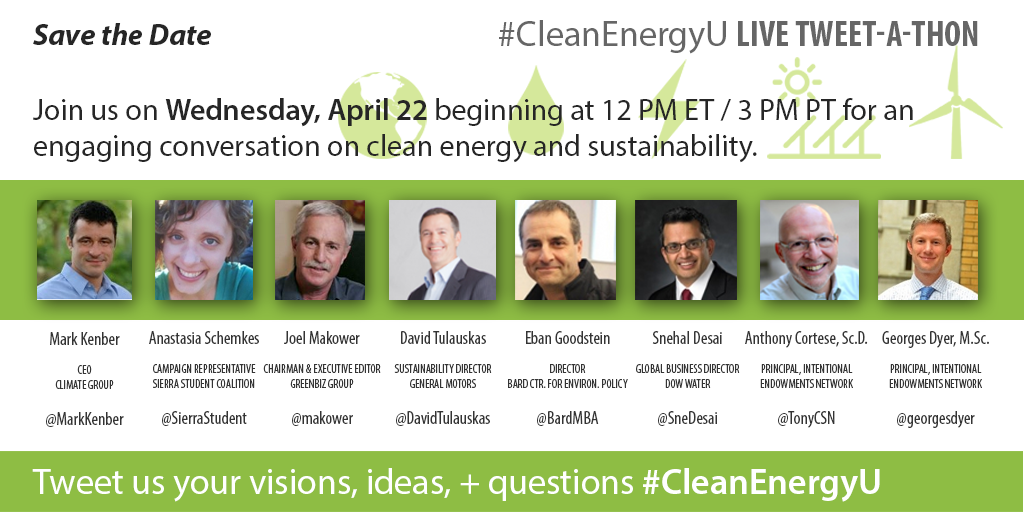 Save the Date

#CleanEnergyU LIVE TWEET-A-THON

Join us on Wednesday, April 22 beginning at 12 PM ET / 3 PM PT for an engaging conversation on clean energy and sustainability.

Mark Kenber
CEO
CLIMATE GROUP
@MarkKenber

Anastasia Schemkes
CAMPAIGN REPRESENTATIVE
SIERRA STUDENT COALITION
@SierraStudent

Joel Makower
CHAIRMAN & EXECUTIVE EDITOR
GREENBIZ GROUP
@makower

David Tulauskas
SUSTAINABILITY DIRECTOR
GENERAL MOTORS
@DavidTulauskas

Eban Goodstein
DIRECTOR
BARD CTR. FOR ENVIRON. POLICY
@BardMBA

Snehal Desai
GLOBAL BUSINESS DIRECTOR
DOW WATER
@SneDesai

Anthony Cortese, Sc.D.
PRINCIPAL, INTENTIONAL
ENDOWMENTS NETWORK
@TonyCSN

Georges Dyer, M.Sc.
PRINCIPAL, INTENTIONAL
ENDOWMENTS NETWORK
@georgesdyer

Tweet us your visions, ideas, + questions #CleanEnergyU